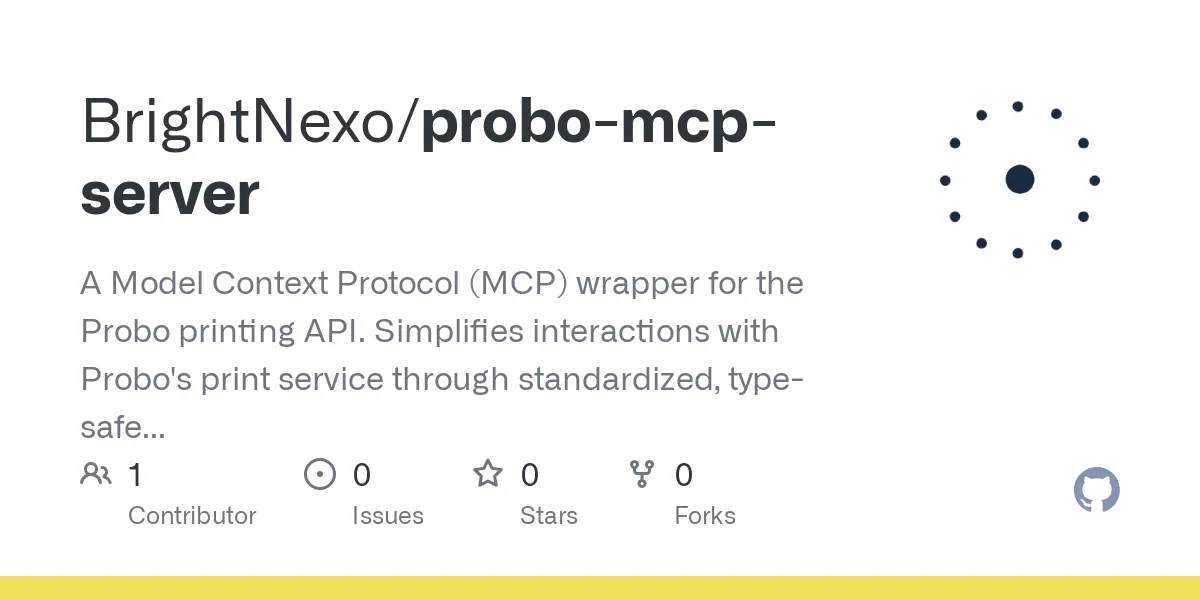 BrightNexo/probo-mcp-server

A Model Context Protocol (MCP) wrapper for the Probo printing API. Simplifies interactions with Probo's print service through standardized, type-safe...

1 Contributor
0 Issues
0 Stars
0 Forks